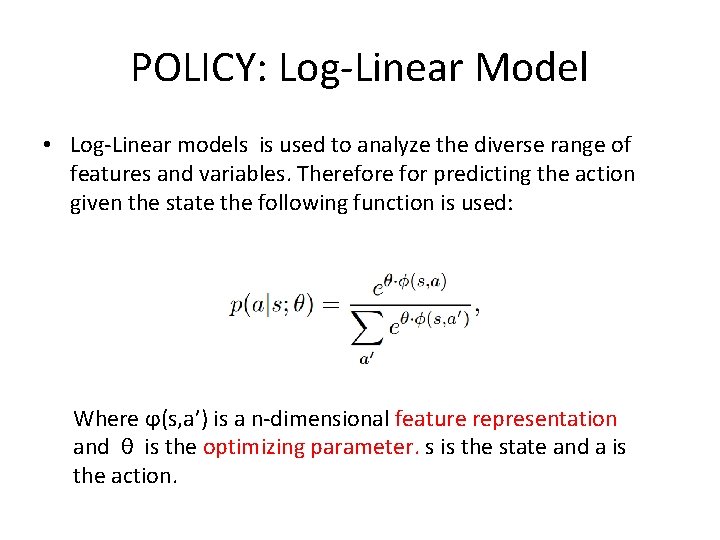 POLICY: Log-Linear Model

• Log-Linear models is used to analyze the diverse range of features and variables. Therefore for predicting the action given the state the following function is used:

$p(a|s;\theta) = \frac{e^{\theta \cdot \phi(s,a)}}{\sum_{a'} e^{\theta \cdot \phi(s,a')}},$

Where φ(s,a') is a n-dimensional feature representation and θ is the optimizing parameter. s is the state and a is the action.